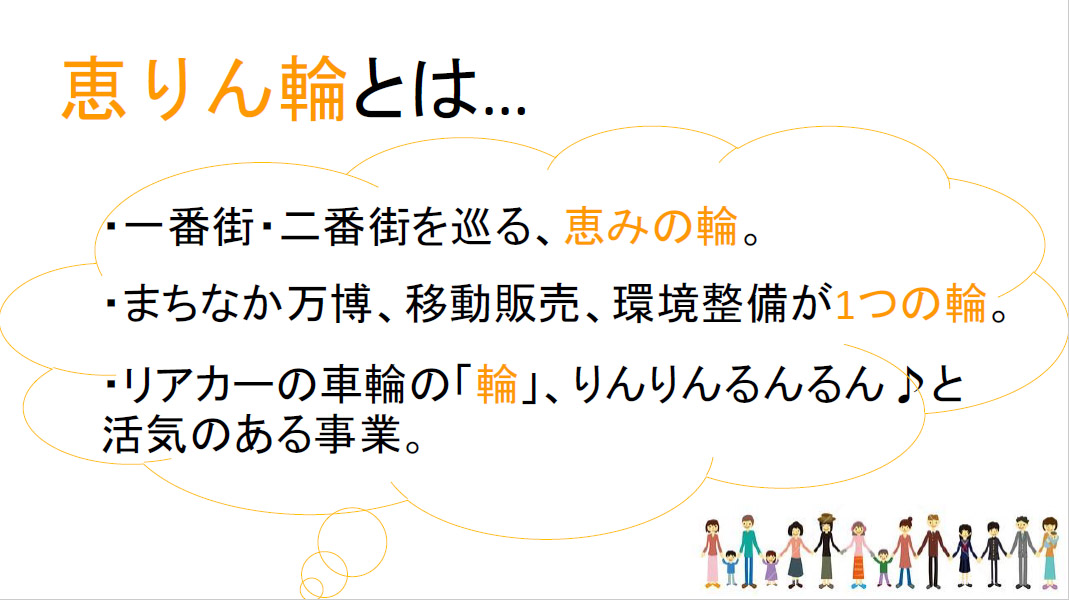 恵りん輪とは…

・一番街・二番街を巡る、恵みの輪。

・まちなか万博、移動販売、環境整備が1つの輪。

・リアカーの車輪の「輪」、りんりんるんるん♪と活気のある事業。